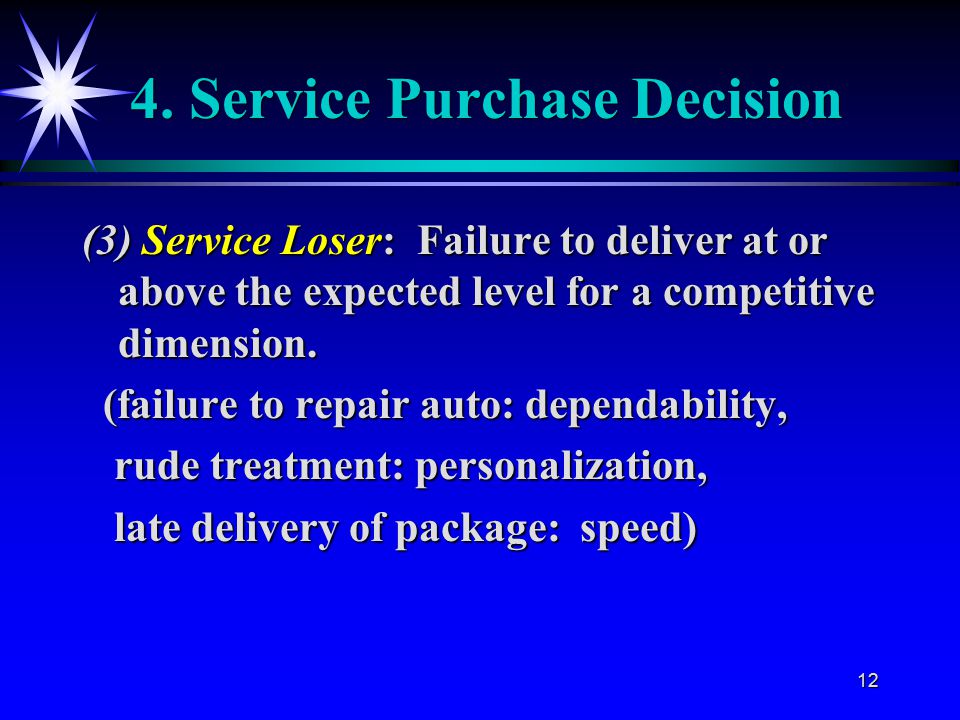 4. Service Purchase Decision

(3) Service Loser: Failure to deliver at or above the expected level for a competitive dimension.

(failure to repair auto: dependability,

rude treatment: personalization,

late delivery of package: speed)

12